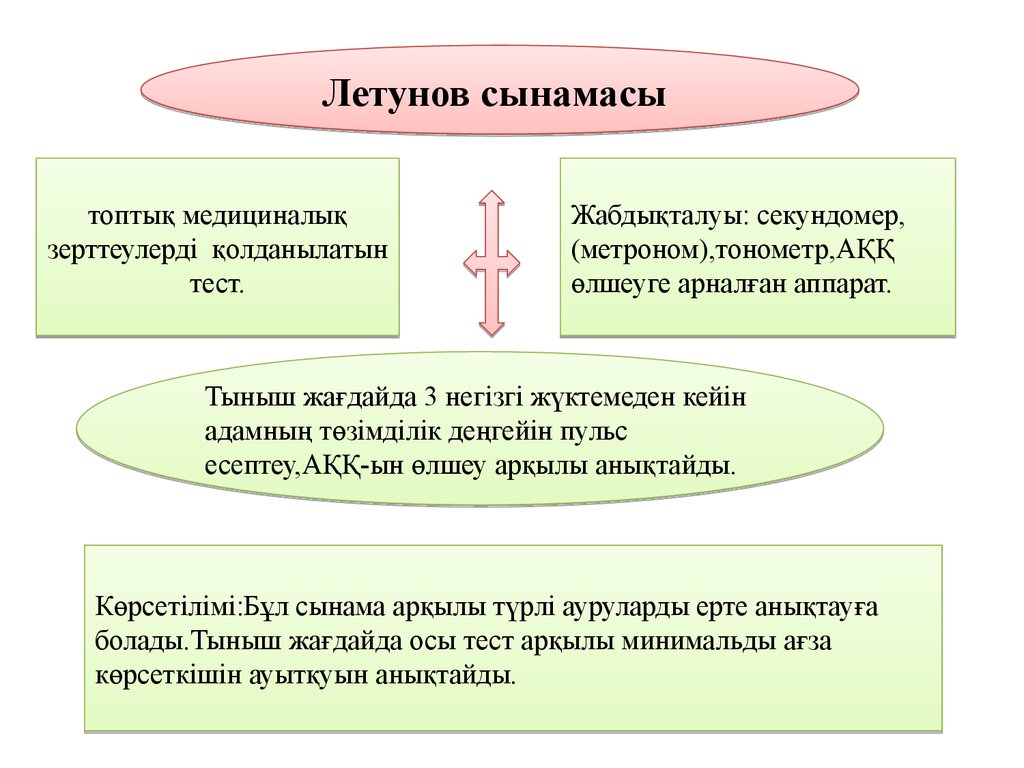 Летунов сынамасы

топтық медициналық зерттеулерді қолданылатын тест.

Жабдықталуы: секундомер, (метроном),тонометр,АҚҚ өлшеуге арналған аппарат.

Тыныш жағдайда 3 негізгі жүктемеден кейін адамның төзімділік деңгейін пульс есептеу,АҚҚ-ын өлшеу арқылы анықтайды.

Көрсетілімі:Бұл сынама арқылы түрлі ауруларды ерте анықтауға болады.Тыныш жағдайда осы тест арқылы минимальды ағза көрсеткішін ауытқуын анықтайды.